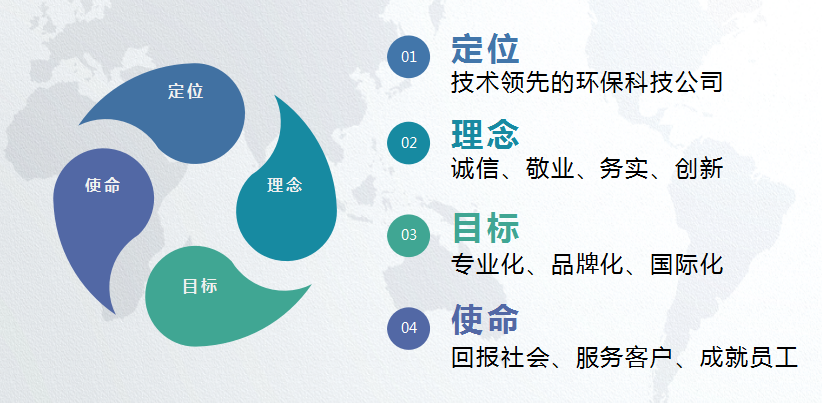 定位
理念
目标
使命

01
定位
技术领先的环保科技公司

02
理念
诚信、敬业、务实、创新

03
目标
专业化、品牌化、国际化

04
使命
回报社会、服务客户、成就员工